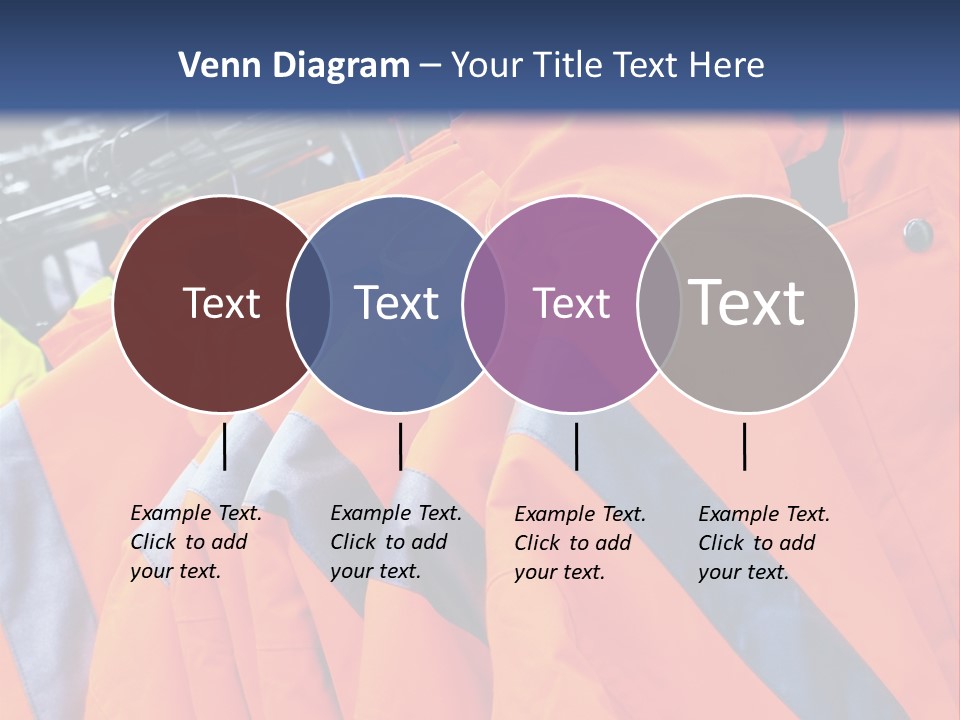 Venn Diagram – Your Title Text Here

Text

Text

Text

Text

Example Text. Click to add your text.

Example Text. Click to add your text.

Example Text. Click to add your text.

Example Text. Click to add your text.